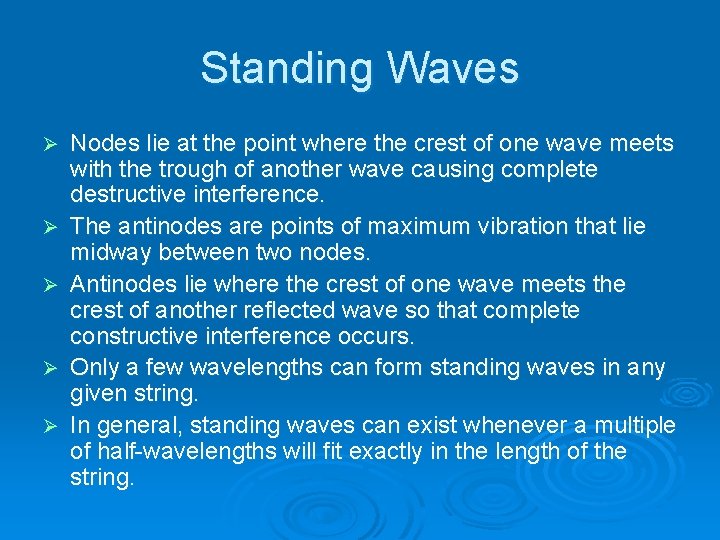 Standing Waves

➢ Nodes lie at the point where the crest of one wave meets with the trough of another wave causing complete destructive interference.

➢ The antinodes are points of maximum vibration that lie midway between two nodes.

➢ Antinodes lie where the crest of one wave meets the crest of another reflected wave so that complete constructive interference occurs.

➢ Only a few wavelengths can form standing waves in any given string.

➢ In general, standing waves can exist whenever a multiple of half-wavelengths will fit exactly in the length of the string.